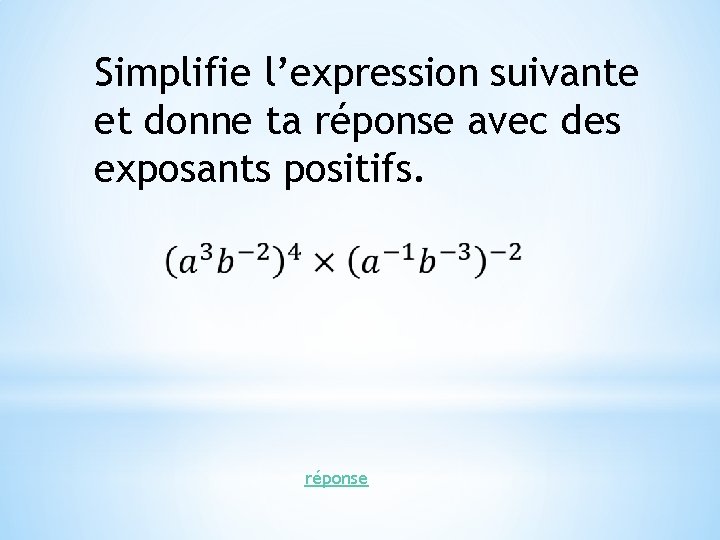 Simplifie l’expression suivante et donne ta réponse avec des exposants positifs.

$(a^3b^{-2})^4 \times (a^{-1}b^{-3})^{-2}$

réponse